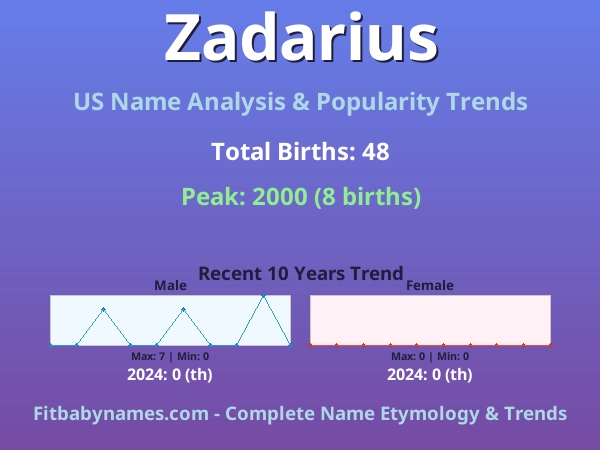 Zadarius

US Name Analysis & Popularity Trends

Total Births: 48

Peak: 2000 (8 births)

Recent 10 Years Trend

Male

Max: 7 | Min: 0

2024: 0 (th)

Female

Max: 0 | Min: 0

2024: 0 (th)

Fitbabynames.com - Complete Name Etymology & Trends